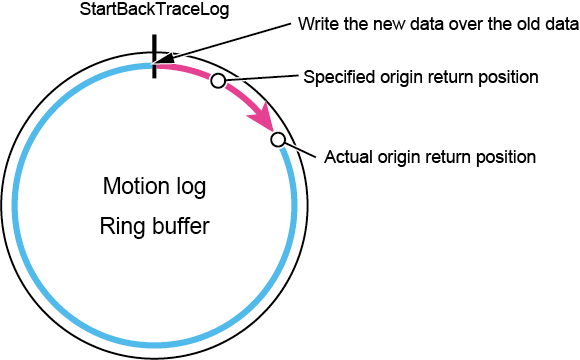 StartBackTraceLog

Write the new data over the old data

Specified origin return position

Actual origin return position

Motion log

Ring buffer